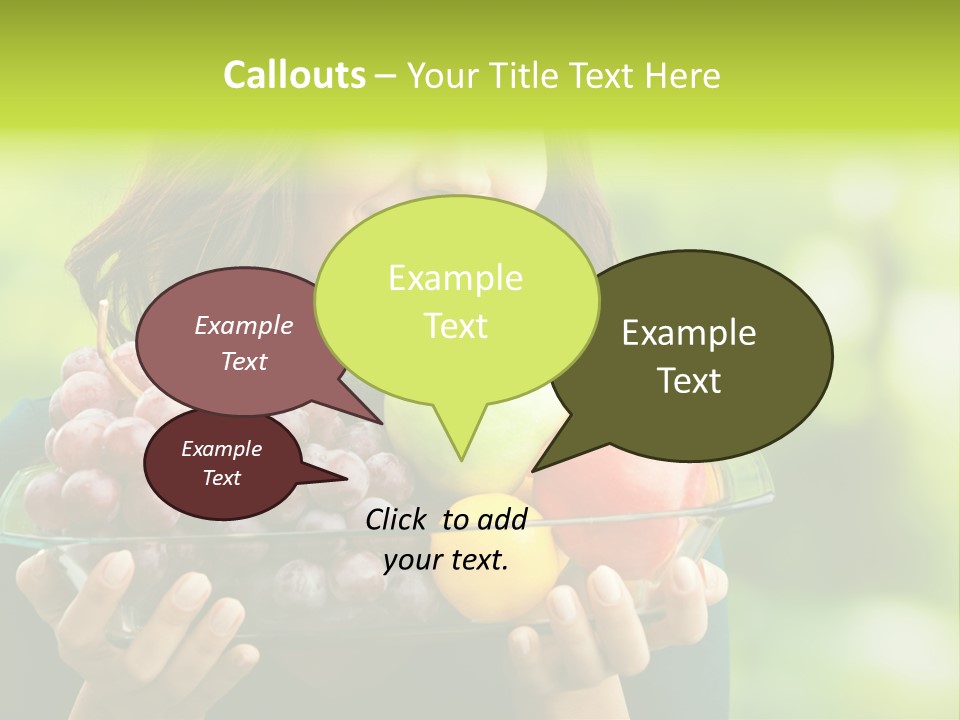 Callouts – Your Title Text Here

Example Text

Example Text

Example Text

Example Text

Click to add your text.